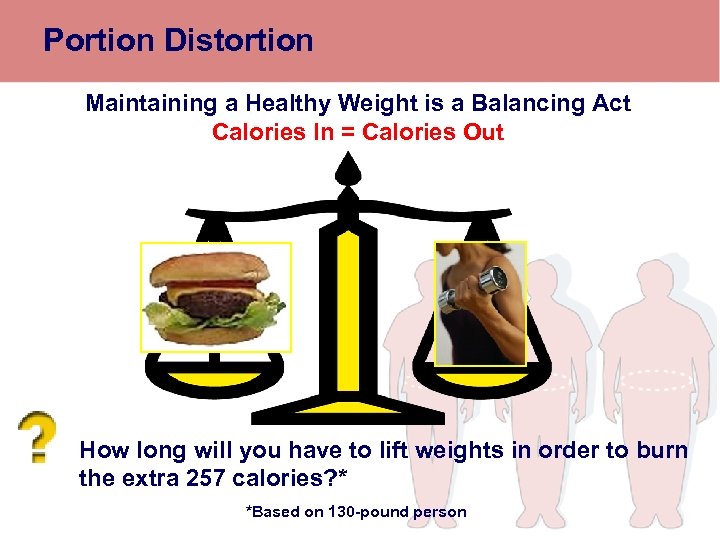 Portion Distortion

Maintaining a Healthy Weight is a Balancing Act
Calories In = Calories Out

?

How long will you have to lift weights in order to burn the extra 257 calories?*

*Based on 130-pound person